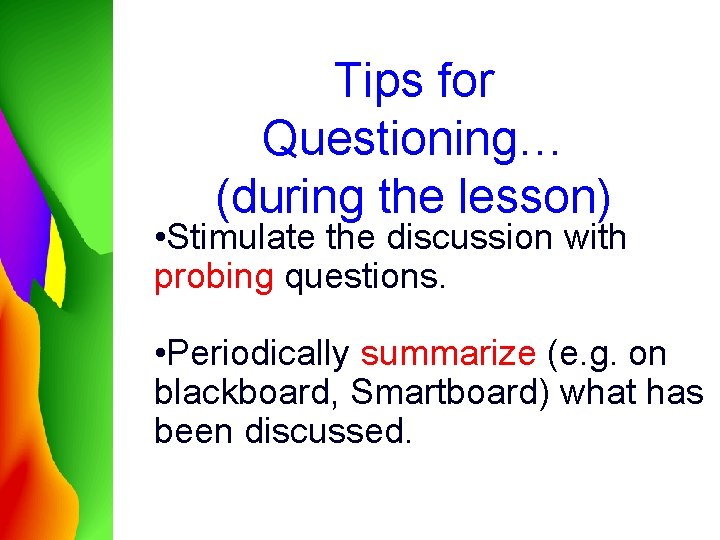 Tips for Questioning… (during the lesson)

•Stimulate the discussion with probing questions.

•Periodically summarize (e.g. on blackboard, Smartboard) what has been discussed.